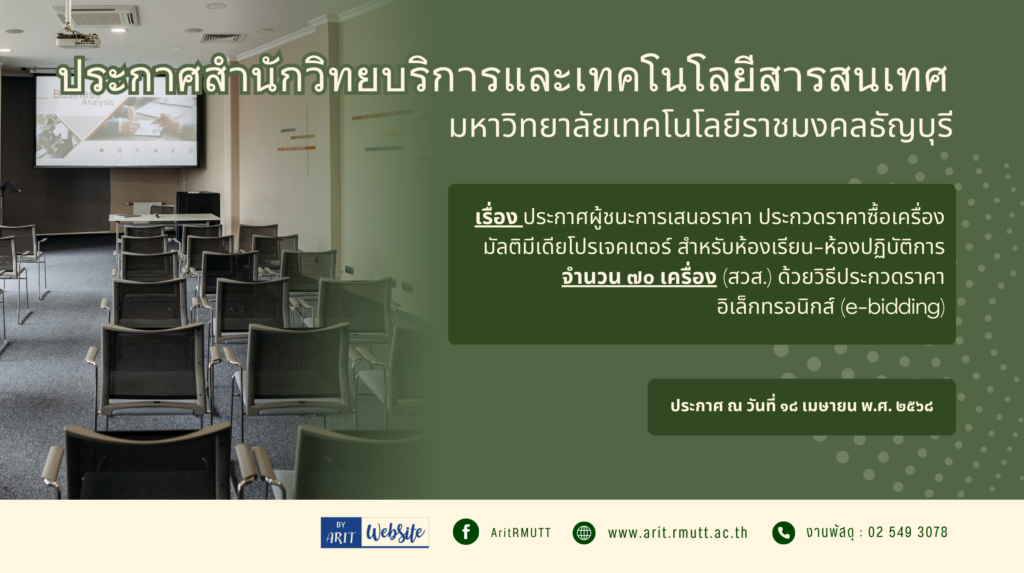 Business Analysis

ประกาศสำนักวิทยบริการและเทคโนโลยีสารสนเทศ
มหาวิทยาลัยเทคโนโลยีราชมงคลธัญบุรี

เรื่อง ประกาศผู้ชนะการเสนอราคา ประกวดราคาซื้อเครื่องมัลติมีเดียโปรเจคเตอร์ สำหรับห้องเรียน-ห้องปฏิบัติการ จำนวน ๗๐ เครื่อง (สวส.) ด้วยวิธีประกวดราคาอิเล็กทรอนิกส์ (e-bidding)

ประกาศ ณ วันที่ ๑๘ เมษายน พ.ศ. ๒๕๖๘

BY ARIT Website

AritRMUTT

www.arit.rmutt.ac.th

งานพัสดุ : 02 549 3078